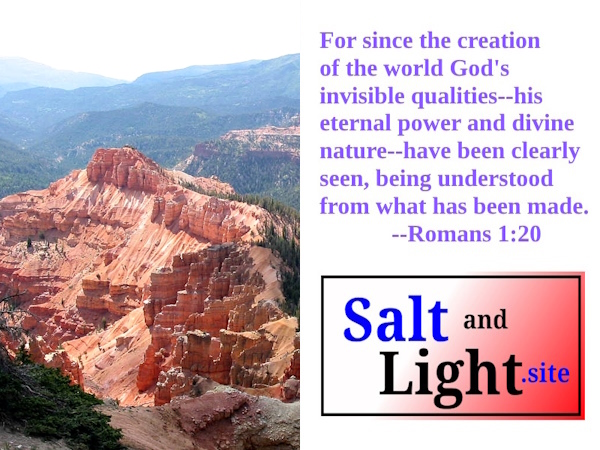 For since the creation of the world God's invisible qualities--his eternal power and divine nature--have been clearly seen, being understood from what has been made.
--Romans 1:20

Salt and Light.site